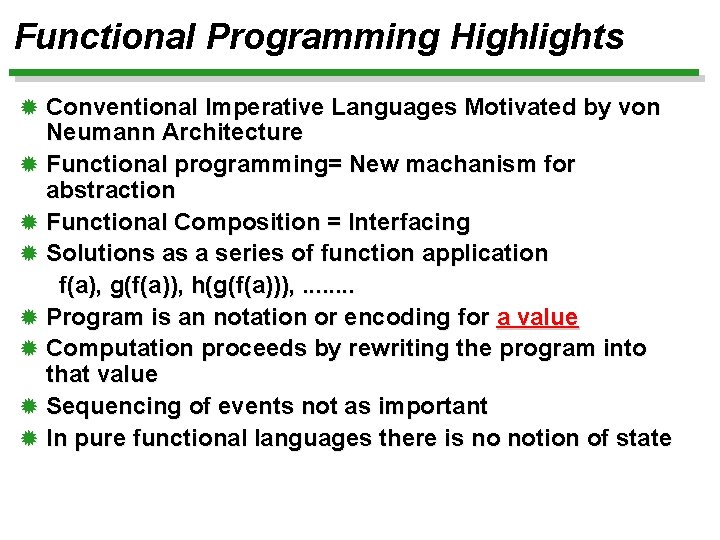 Functional Programming Highlights

Conventional Imperative Languages Motivated by von Neumann Architecture

Functional programming= New machanism for abstraction

Functional Composition = Interfacing

Solutions as a series of function application

f(a), g(f(a)), h(g(f(a))), ........

Program is an notation or encoding for a value

Computation proceeds by rewriting the program into that value

Sequencing of events not as important

In pure functional languages there is no notion of state